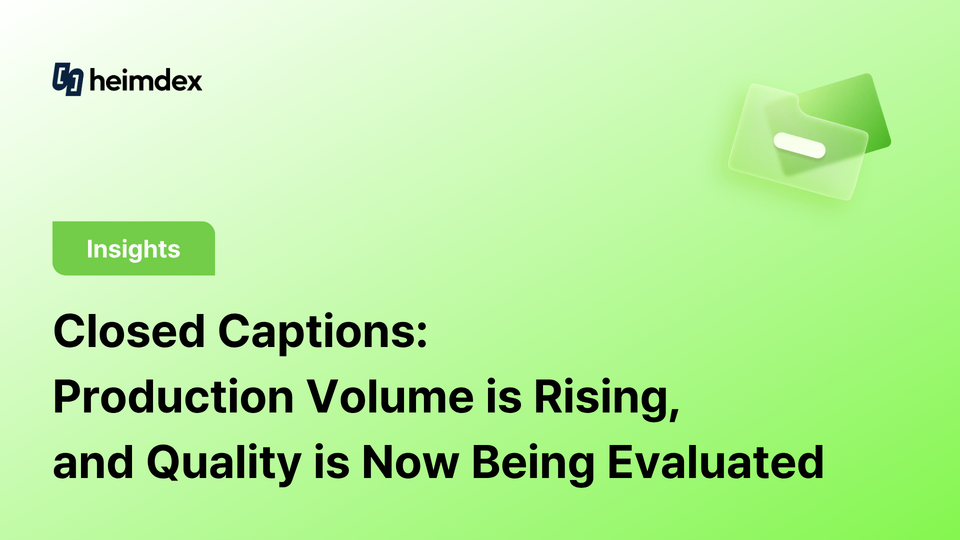 heimdex

Insights

Closed Captions:
Production Volume is Rising,
and Quality is Now Being Evaluated